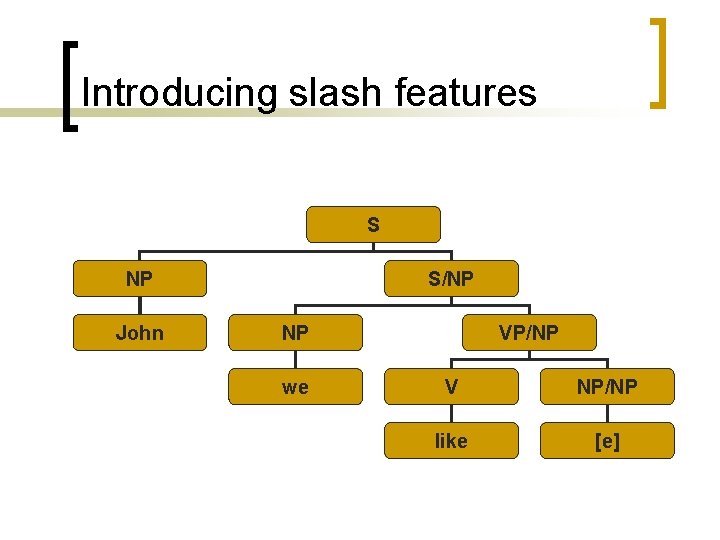 Introducing slash features

S
NP
S/NP
John
NP
VP/NP
we
V
NP/NP
like
[e]